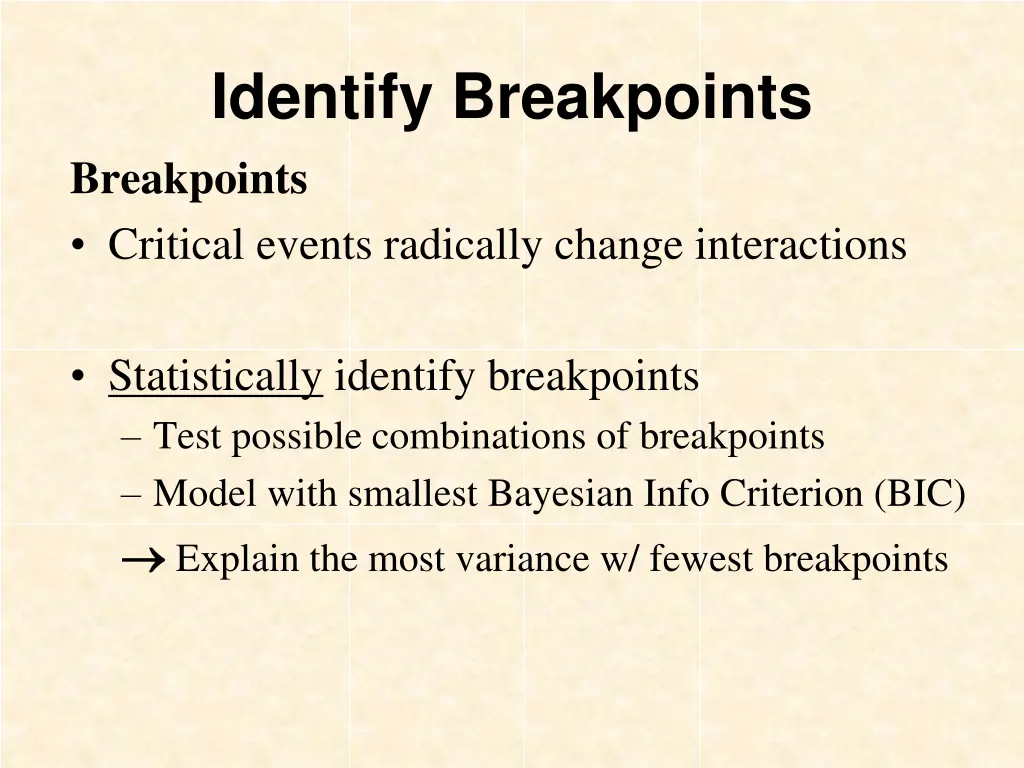 Identify Breakpoints

Breakpoints

• Critical events radically change interactions

• Statistically identify breakpoints
– Test possible combinations of breakpoints
– Model with smallest Bayesian Info Criterion (BIC)
→ Explain the most variance w/ fewest breakpoints